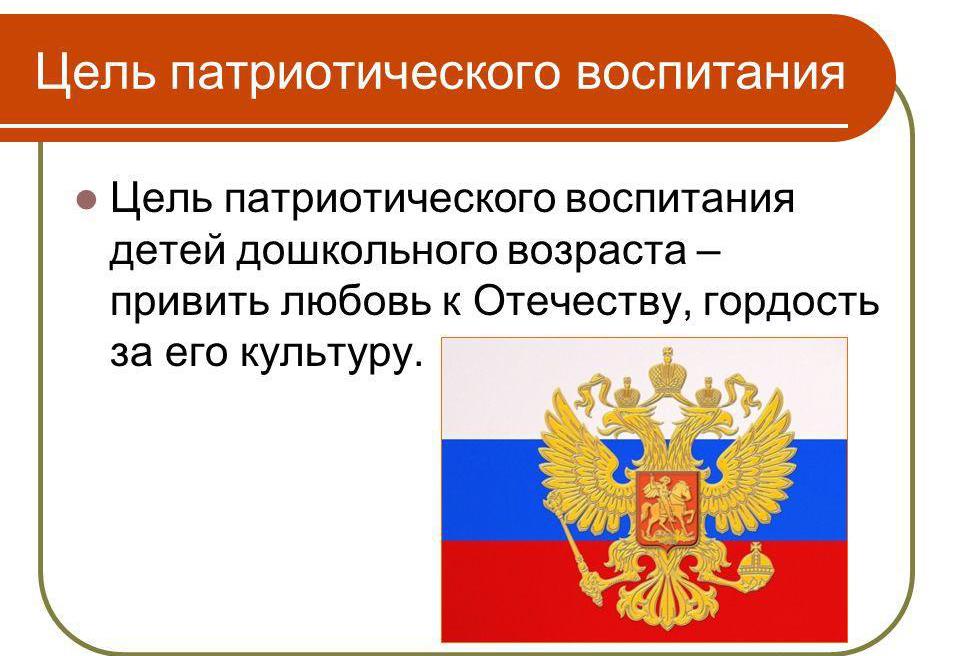 Цель патриотического воспитания

Цель патриотического воспитания детей дошкольного возраста – привить любовь к Отечеству, гордость за его культуру.